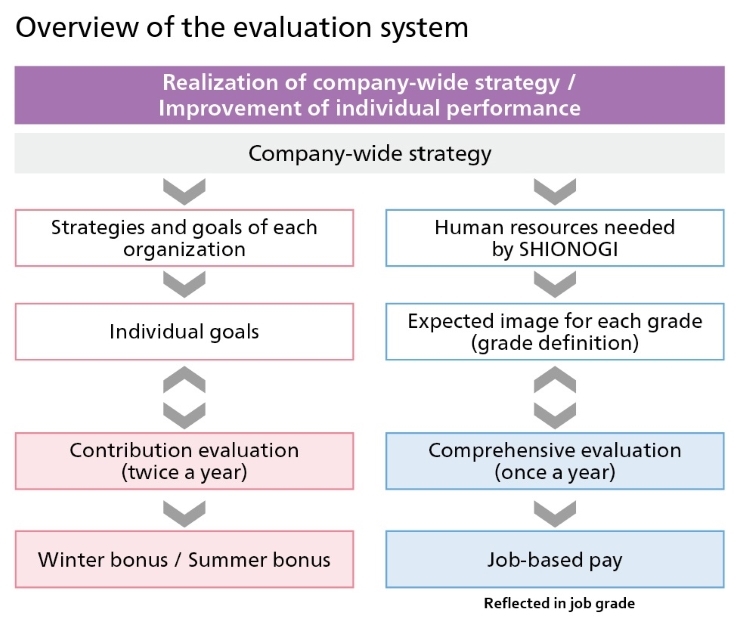 Overview of the evaluation system

Realization of company-wide strategy / Improvement of individual performance

Company-wide strategy

Strategies and goals of each organization

Individual goals

Contribution evaluation (twice a year)

Winter bonus / Summer bonus

Human resources needed by SHIONOGI

Expected image for each grade (grade definition)

Comprehensive evaluation (once a year)

Job-based pay

Reflected in job grade